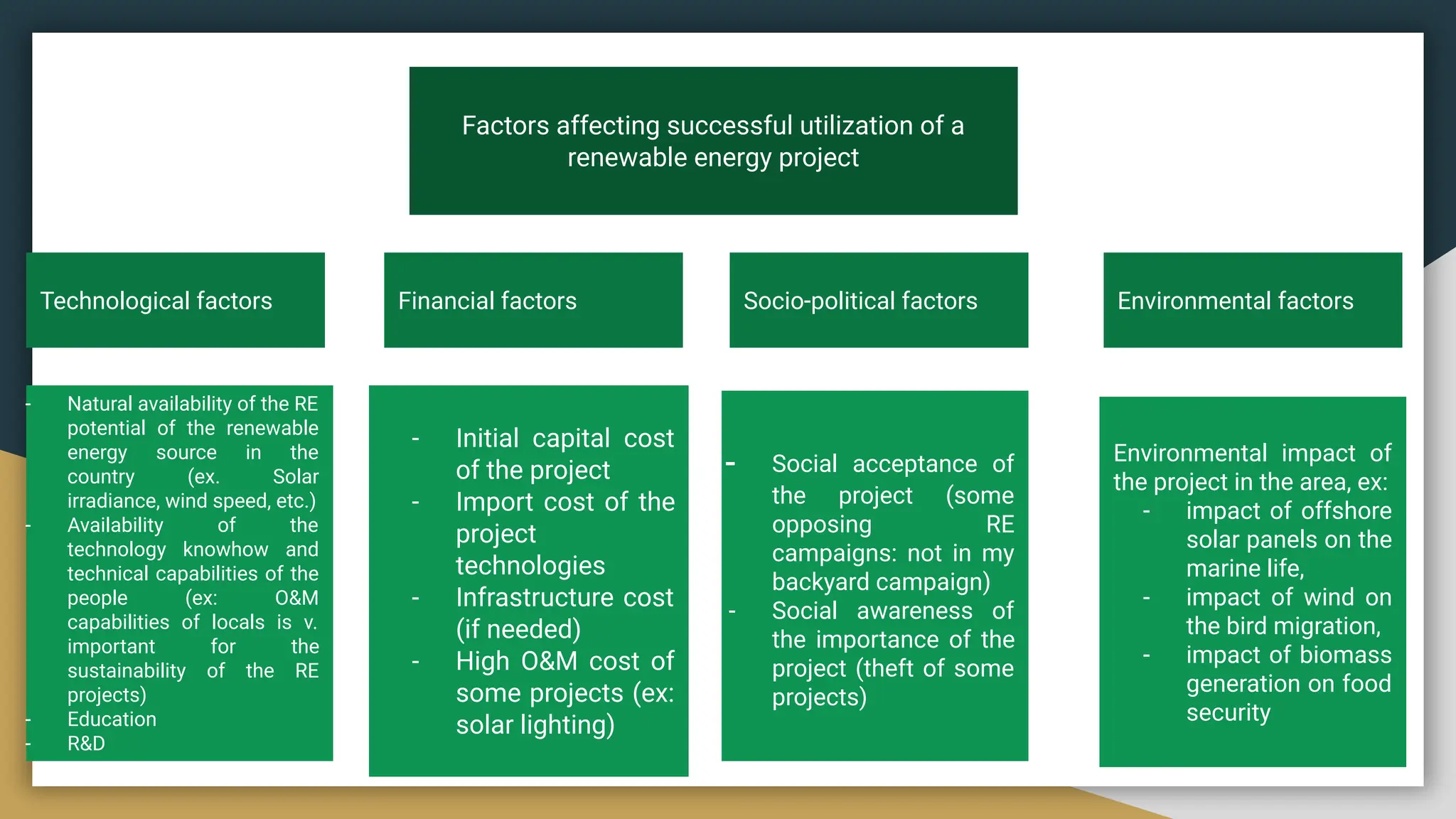 Factors affecting successful utilization of a renewable energy project

Technological factors

- Natural availability of the RE potential of the renewable energy source in the country (ex. Solar irradiance, wind speed, etc.)
- Availability of the technology knowhow and technical capabilities of the people (ex: O&M capabilities of locals is v. important for the sustainability of the RE projects)
- Education
- R&D

Financial factors

- Initial capital cost of the project
- Import cost of the project technologies
- Infrastructure cost (if needed)
- High O&M cost of some projects (ex: solar lighting)

Socio-political factors

- Social acceptance of the project (some opposing RE campaigns: not in my backyard campaign)
- Social awareness of the importance of the project (theft of some projects)

Environmental factors

Environmental impact of the project in the area, ex:
- impact of offshore solar panels on the marine life,
- impact of wind on the bird migration,
- impact of biomass generation on food security